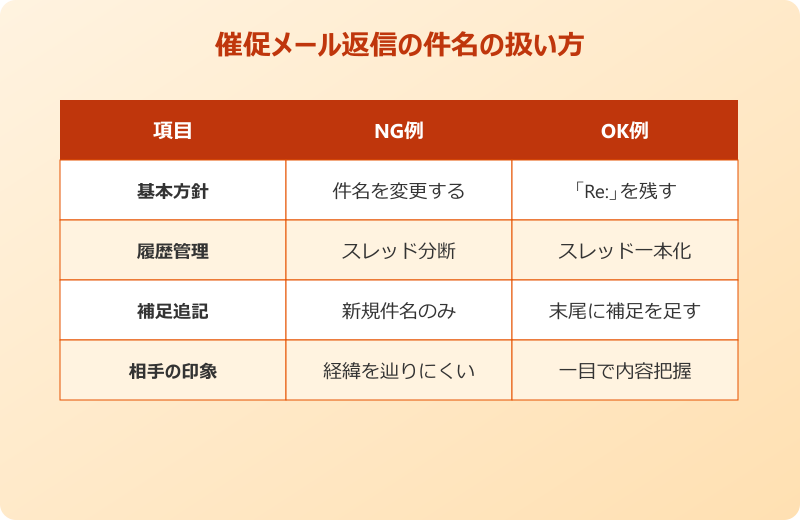 催促メール返信の件名の扱い方

| 項目 | NG例 | OK例 |
|---|---|---|
| 基本方針 | 件名を変更する | 「Re:」を残す |
| 履歴管理 | スレッド分断 | スレッド一本化 |
| 補足追記 | 新規件名のみ | 末尾に補足を足す |
| 相手の印象 | 経緯を辿りにくい | 一目で内容把握 |